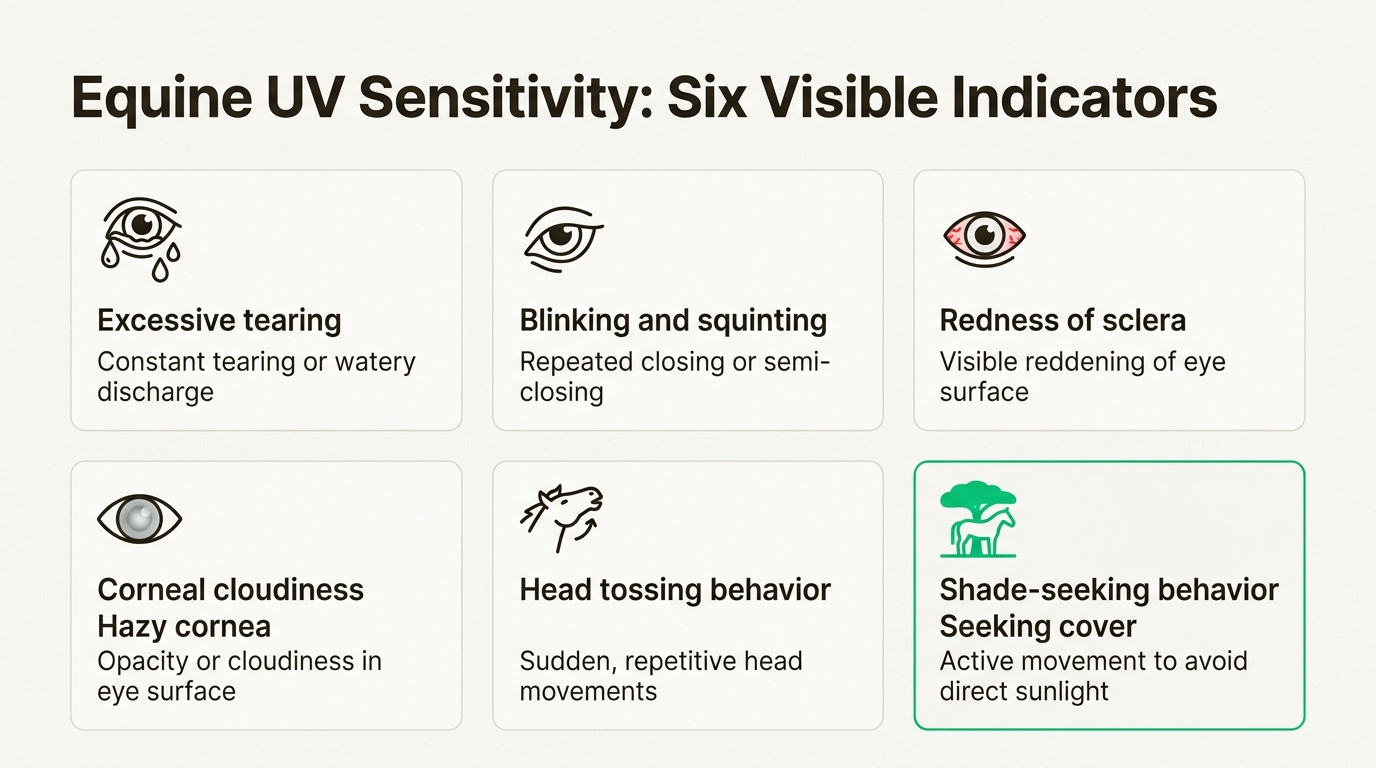 Equine UV Sensitivity: Six Visible Indicators

Excessive tearing
Constant tearing or watery discharge

Blinking and squinting
Repeated closing or semi-closing

Redness of sclera
Visible reddening of eye surface

Corneal cloudiness
Hazy cornea
Opacity or cloudiness in eye surface

Head tossing behavior
Sudden, repetitive head movements

Shade-seeking behavior
Seeking cover
Active movement to avoid direct sunlight